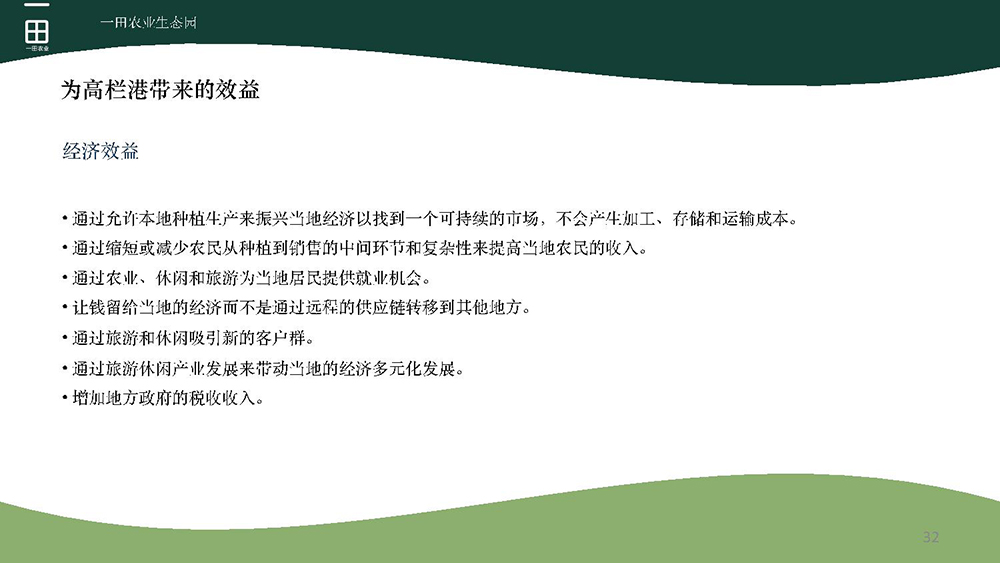 一田农业

一田农业生态园

为高栏港带来的效益

经济效益

• 通过允许本地种植生产来振兴当地经济以找到一个可持续的市场，不会产生加工、存储和运输成本。
• 通过缩短或减少农民从种植到销售的中间环节和复杂性来提高当地农民的收入。
• 通过农业、休闲和旅游为当地居民提供就业机会。
• 让钱留给当地的经济而不是通过远程的供应链转移到其他地方。
• 通过旅游和休闲吸引新的客户群。
• 通过旅游休闲产业发展来带动当地的经济多元化发展。
• 增加地方政府的税收收入。

32